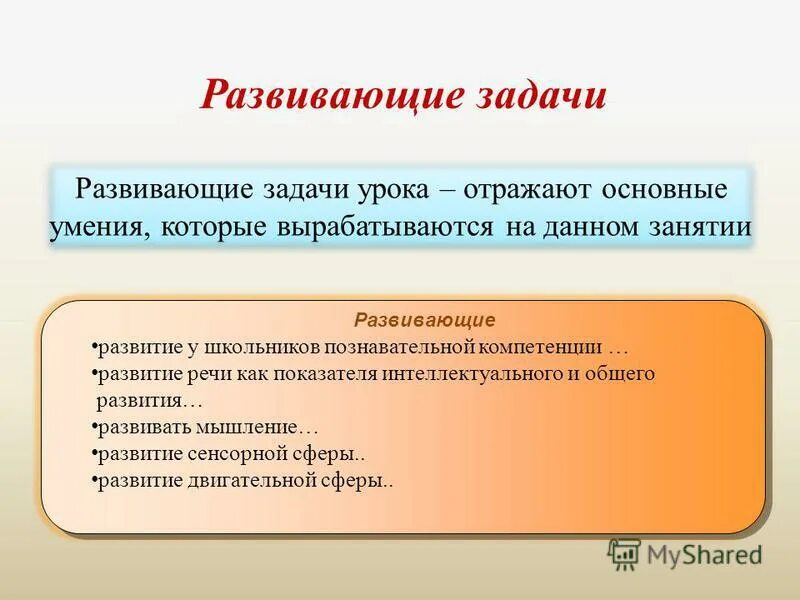 Развивающие задачи

Развивающие задачи урока – отражают основные умения, которые вырабатываются на данном занятии

Развивающие
•развитие у школьников познавательной компетенции …
•развитие речи как показателя интеллектуального и общего развития…
•развивать мышление…
•развитие сенсорной сферы..
•развитие двигательной сферы..

MyShared